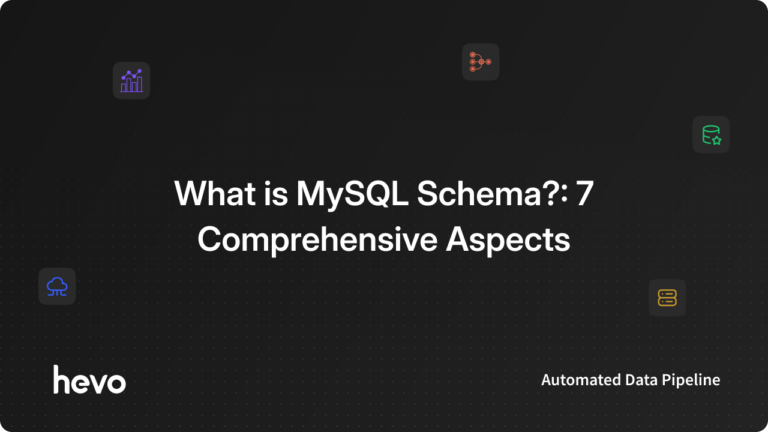 What is MySQL Schema?: 7 Comprehensive Aspects

hevo

Automated Data Pipeline